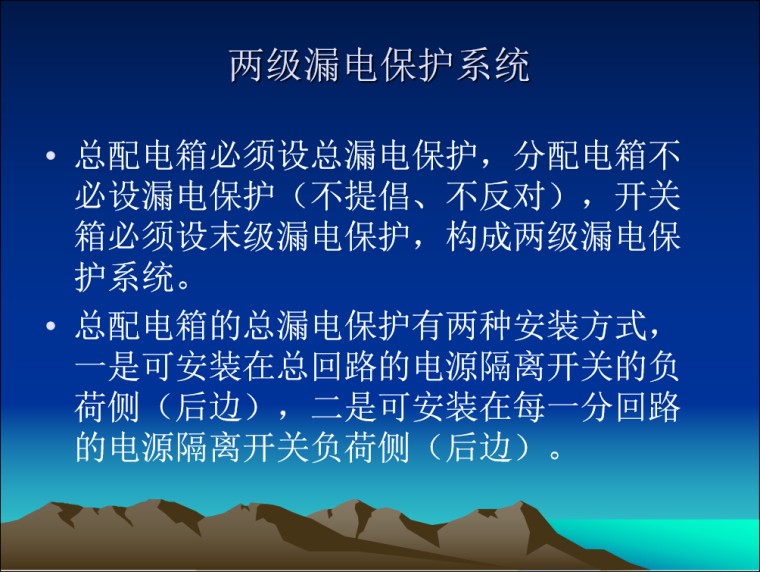 两级漏电保护系统

• 总配电箱必须设总漏电保护，分配电箱不必设漏电保护（不提倡、不反对），开关箱必须设末级漏电保护，构成两级漏电保护系统。

• 总配电箱的总漏电保护有两种安装方式，一是可安装在总回路的电源隔离开关的负荷侧（后边），二是可安装在每一分回路的电源隔离开关负荷侧（后边）。